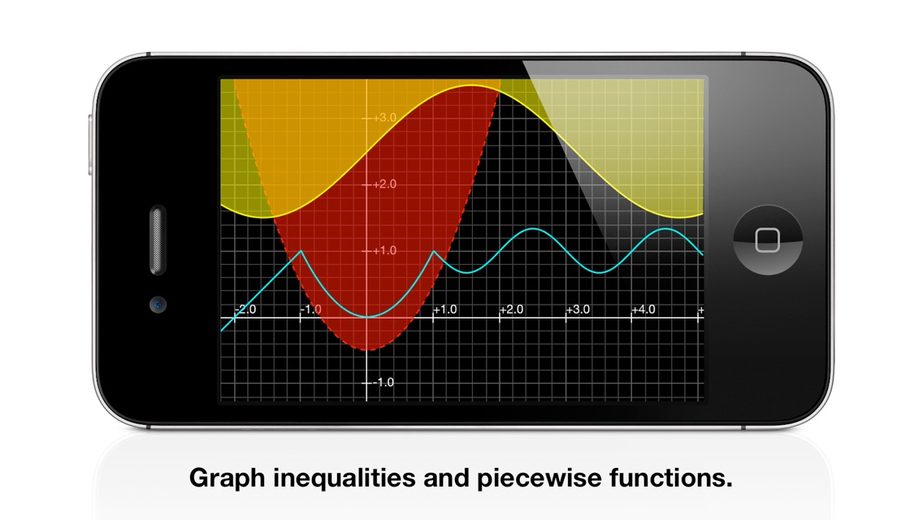 +3.0

+2.0

+1.0

-2.0

-1.0

+1.0

+2.0

+3.0

+4.0

-1.0

Graph inequalities and piecewise functions.